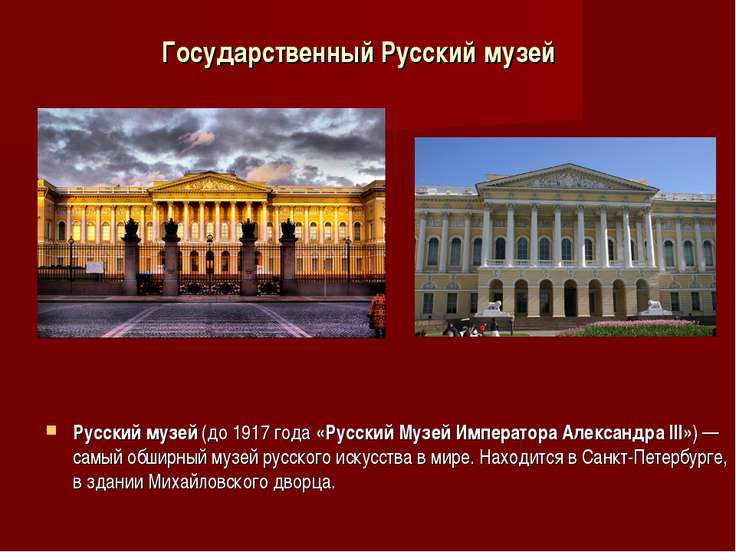 Государственный Русский музей

Русский музей (до 1917 года «Русский Музей Императора Александра III») — самый обширный музей русского искусства в мире. Находится в Санкт-Петербурге, в здании Михайловского дворца.